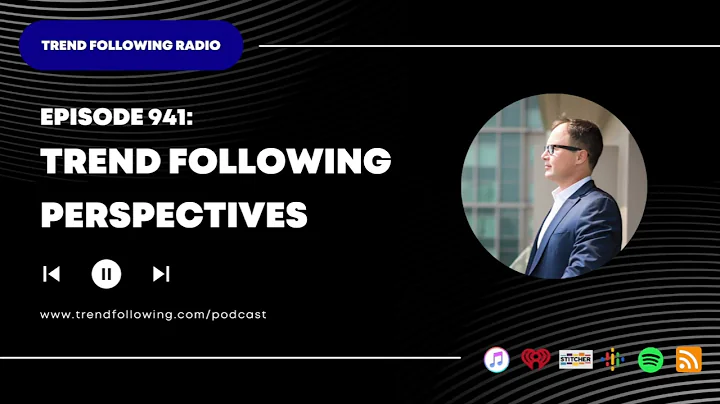 TREND FOLLOWING RADIO

EPISODE 941:

TREND FOLLOWING PERSPECTIVES

www.trendfollowing.com/podcast

STITCHER